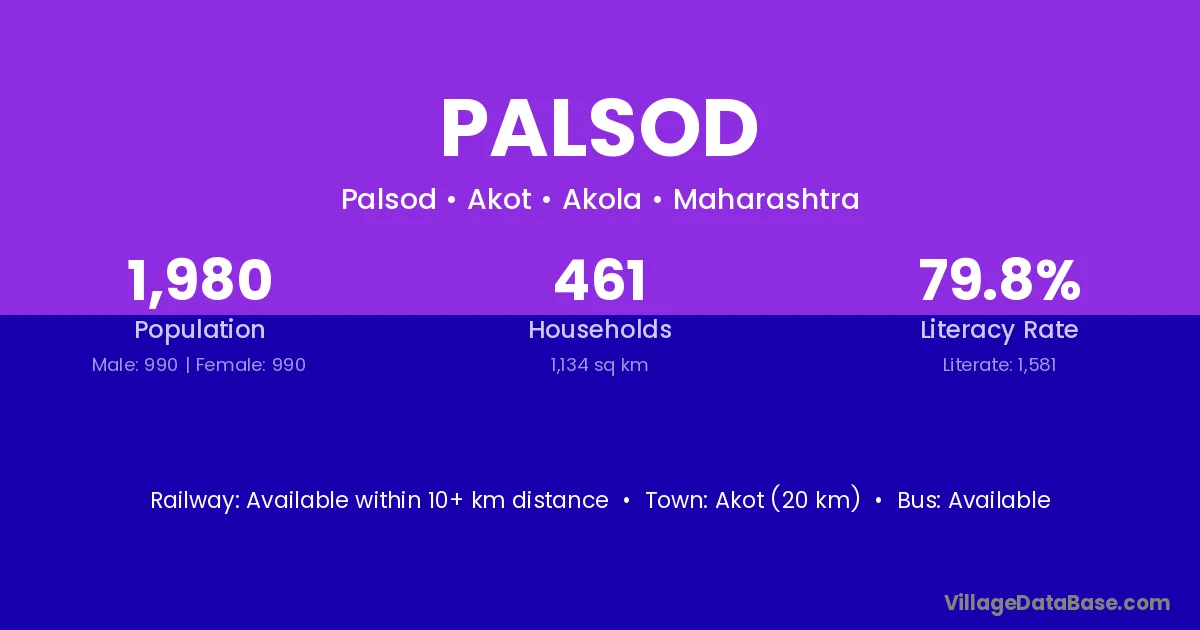 PALSOD

Palsod • Akot • Akola • Maharashtra

1,980
Population
Male: 990 | Female: 990

461
Households
1,134 sq km

79.8%
Literacy Rate
Literate: 1,581

Railway: Available within 10+ km distance • Town: Akot (20 km) • Bus: Available

VillageDataBase.com